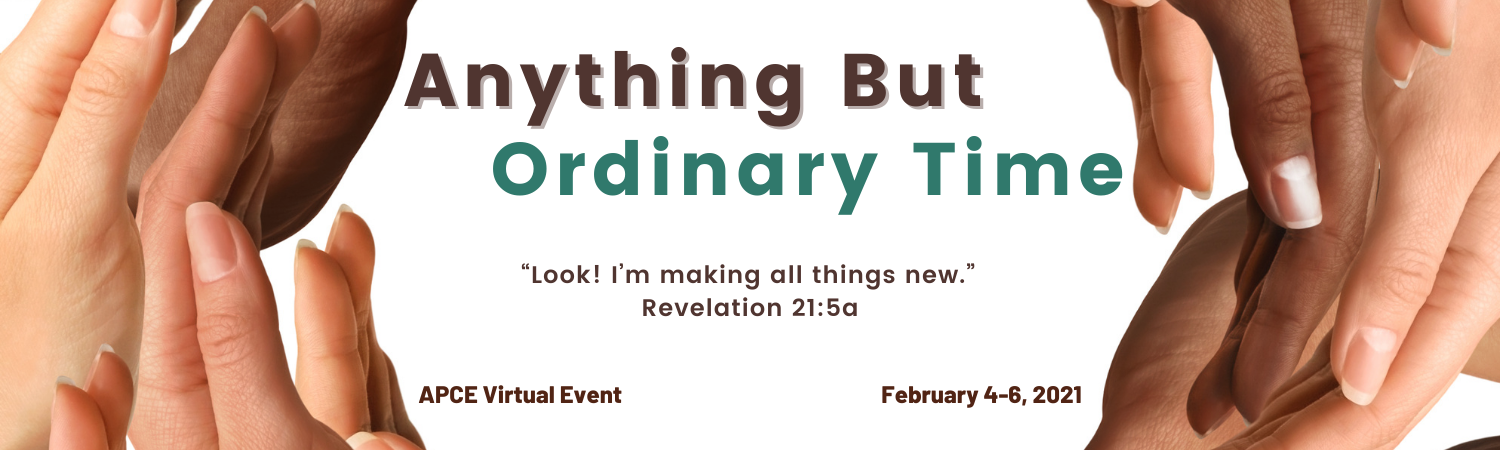 Anything But
Ordinary Time

“Look! I’m making all things new.”
Revelation 21:5a

APCE Virtual Event

February 4-6, 2021